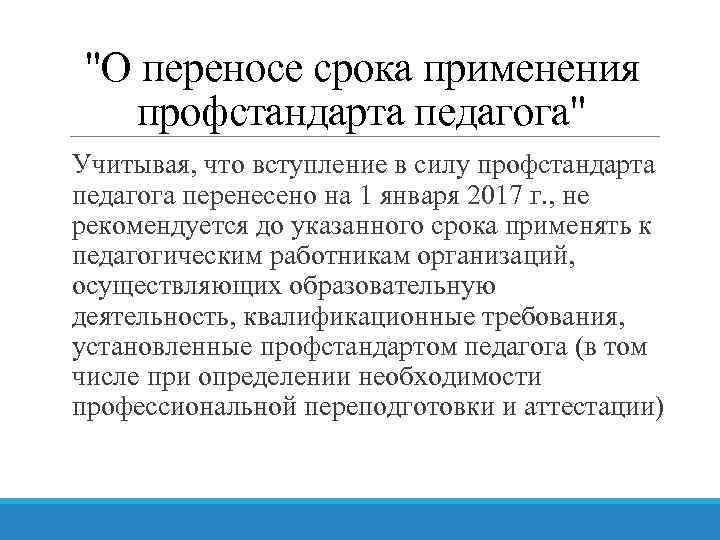 "О переносе срока применения профстандарта педагога"

Учитывая, что вступление в силу профстандарта педагога перенесено на 1 января 2017 г., не рекомендуется до указанного срока применять к педагогическим работникам организаций, осуществляющих образовательную деятельность, квалификационные требования, установленные профстандартом педагога (в том числе при определении необходимости профессиональной переподготовки и аттестации)